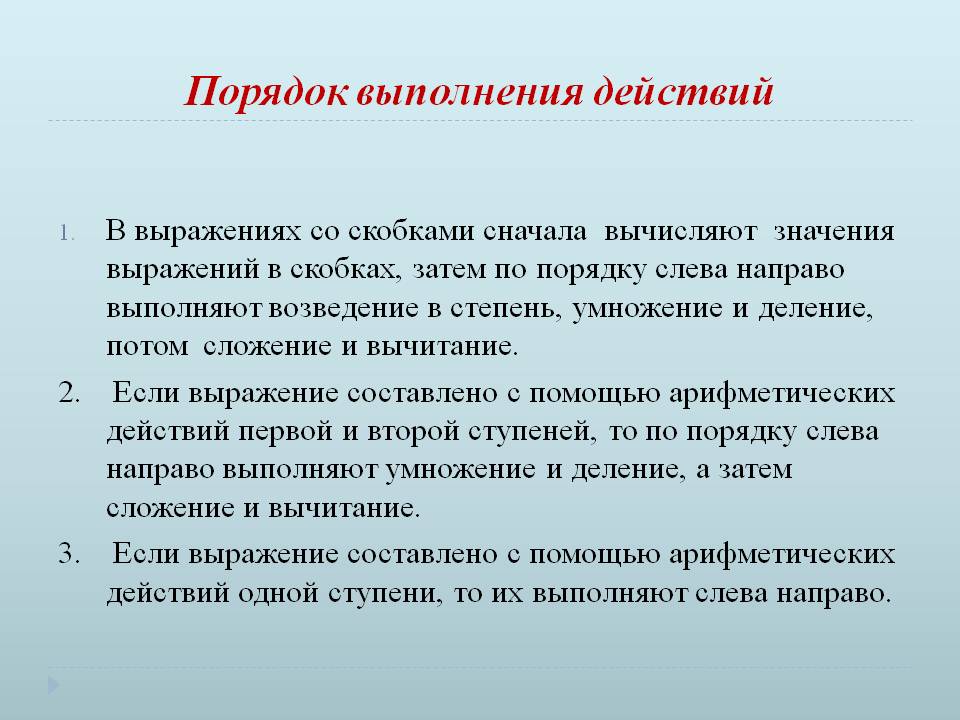 Порядок выполнения действий

1. В выражениях со скобками сначала вычисляют значения выражений в скобках, затем по порядку слева направо выполняют возведение в степень, умножение и деление, потом сложение и вычитание.

2. Если выражение составлено с помощью арифметических действий первой и второй ступеней, то по порядку слева направо выполняют умножение и деление, а затем сложение и вычитание.

3. Если выражение составлено с помощью арифметических действий одной ступени, то их выполняют слева направо.